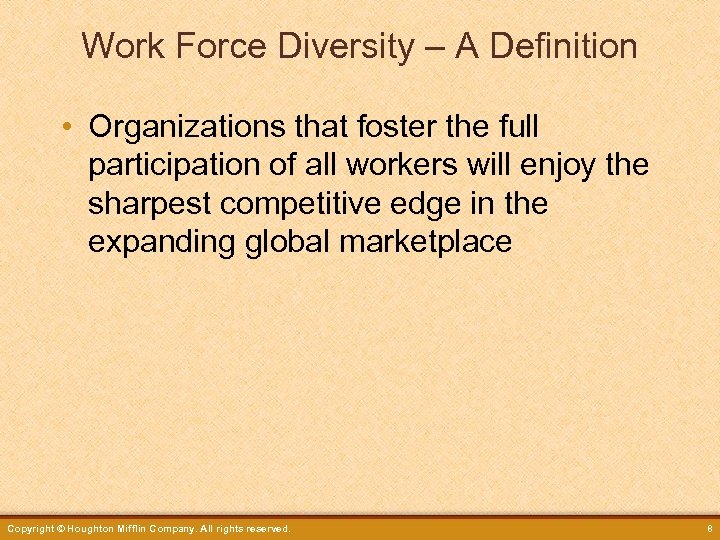 Work Force Diversity – A Definition

• Organizations that foster the full participation of all workers will enjoy the sharpest competitive edge in the expanding global marketplace

Copyright © Houghton Mifflin Company. All rights reserved.

8